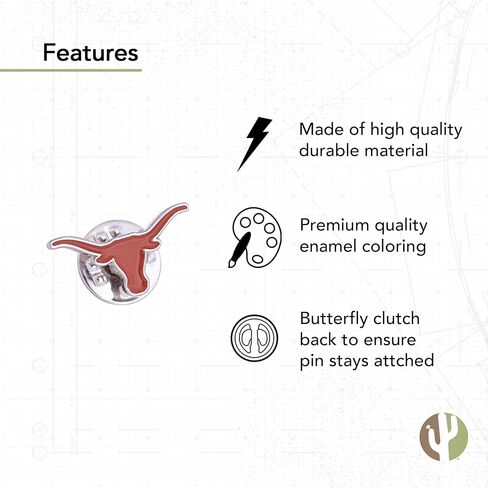 Features

Made of high quality durable material

Premium quality enamel coloring

Butterfly clutch back to ensure pin stays attched